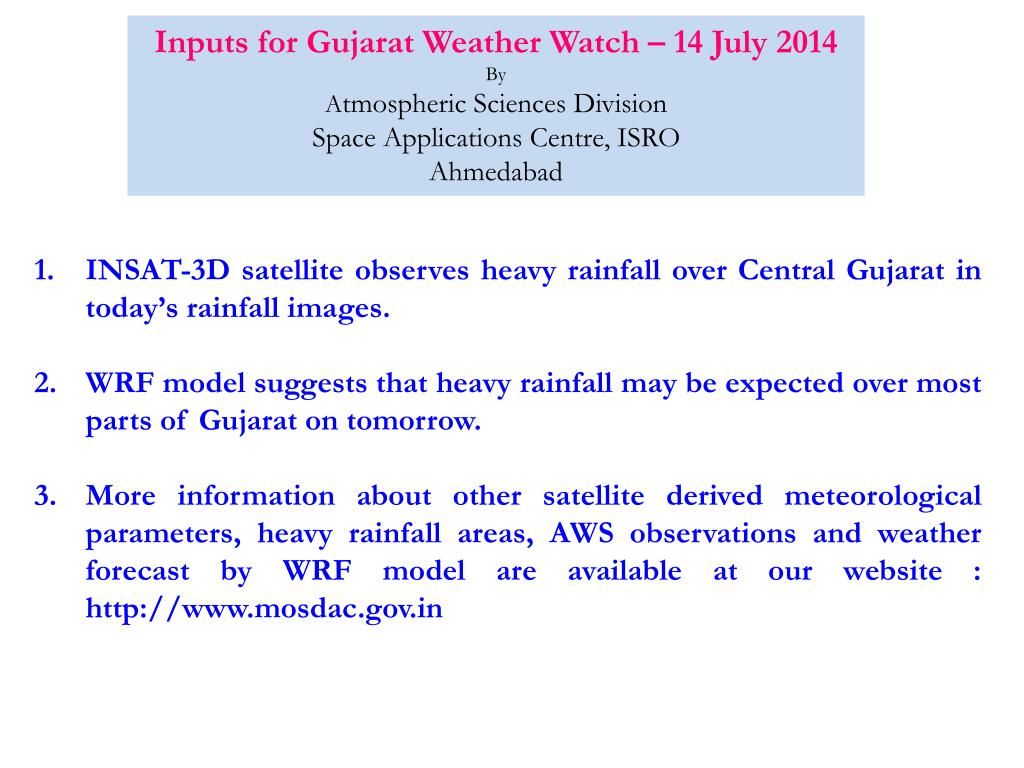 Inputs for Gujarat Weather Watch – 14 July 2014
By
Atmospheric Sciences Division
Space Applications Centre, ISRO
Ahmedabad

1. INSAT-3D satellite observes heavy rainfall over Central Gujarat in today's rainfall images.

2. WRF model suggests that heavy rainfall may be expected over most parts of Gujarat on tomorrow.

3. More information about other satellite derived meteorological parameters, heavy rainfall areas, AWS observations and weather forecast by WRF model are available at our website : http://www.mosdac.gov.in